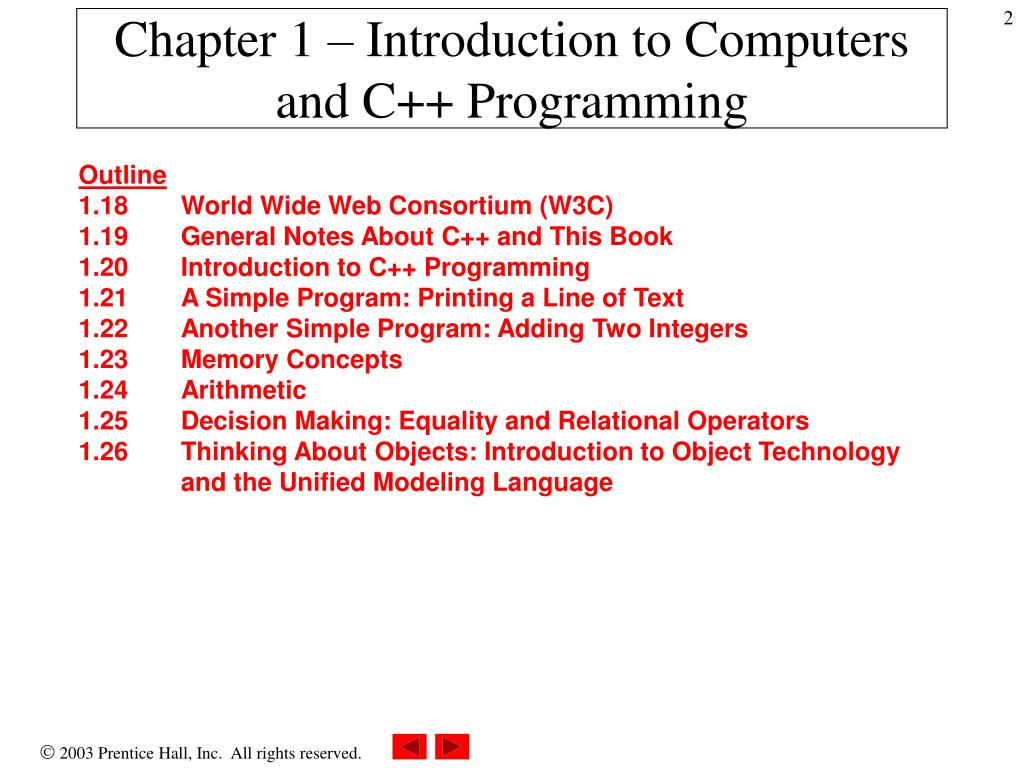 2

Chapter 1 – Introduction to Computers and C++ Programming

Outline
1.18 World Wide Web Consortium (W3C)
1.19 General Notes About C++ and This Book
1.20 Introduction to C++ Programming
1.21 A Simple Program: Printing a Line of Text
1.22 Another Simple Program: Adding Two Integers
1.23 Memory Concepts
1.24 Arithmetic
1.25 Decision Making: Equality and Relational Operators
1.26 Thinking About Objects: Introduction to Object Technology and the Unified Modeling Language

© 2003 Prentice Hall, Inc. All rights reserved.